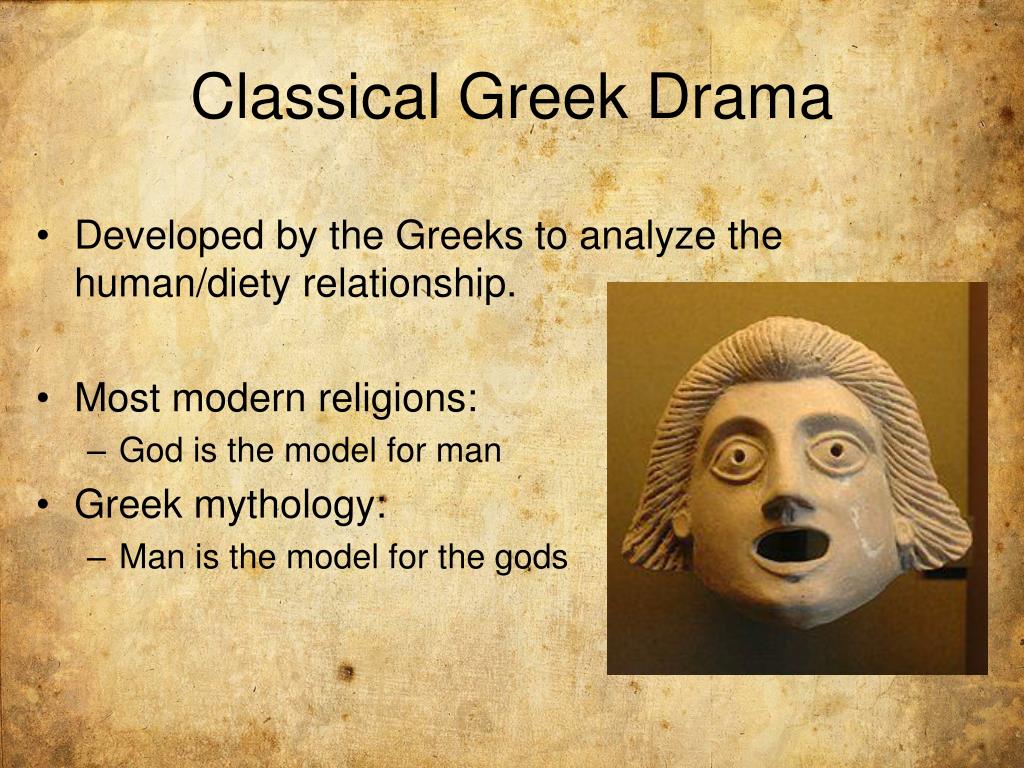 Classical Greek Drama

• Developed by the Greeks to analyze the human/diety relationship.

• Most modern religions:
  – God is the model for man
• Greek mythology:
  – Man is the model for the gods